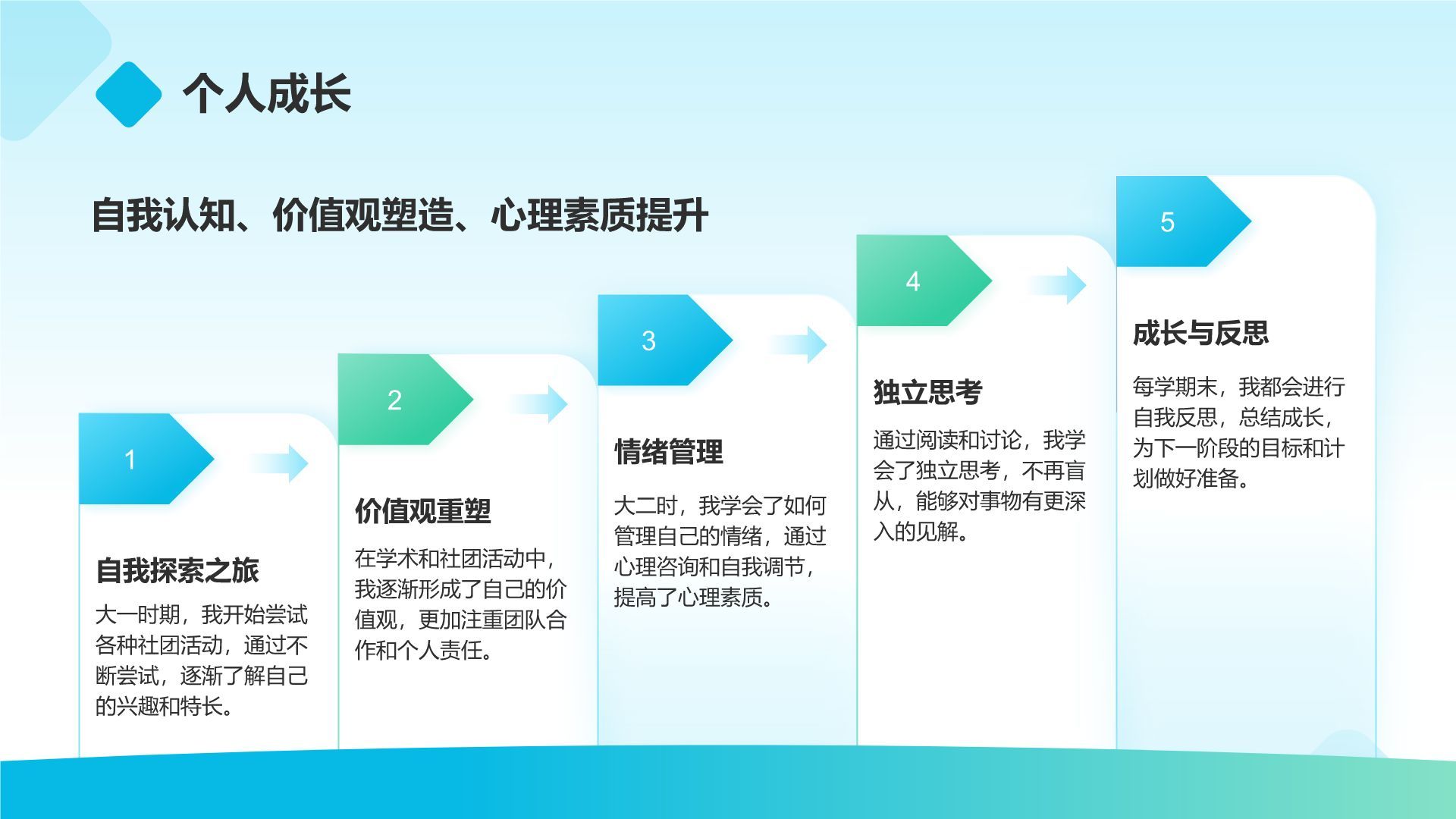 个人成长

自我认知、价值观塑造、心理素质提升

1

自我探索之旅

大一时期，我开始尝试各种社团活动，通过不断尝试，逐渐了解自己的兴趣和特长。

2

价值观重塑

在学术和社团活动中，我逐渐形成了自己的价值观，更加注重团队合作和个人责任。

3

情绪管理

大二时，我学会了如何管理自己的情绪，通过心理咨询和自我调节，提高了心理素质。

4

独立思考

通过阅读和讨论，我学会了独立思考，不再盲从，能够对事物有更深入的见解。

5

成长与反思

每学期末，我都会进行自我反思，总结成长，为下一阶段的目标和计划做好准备。